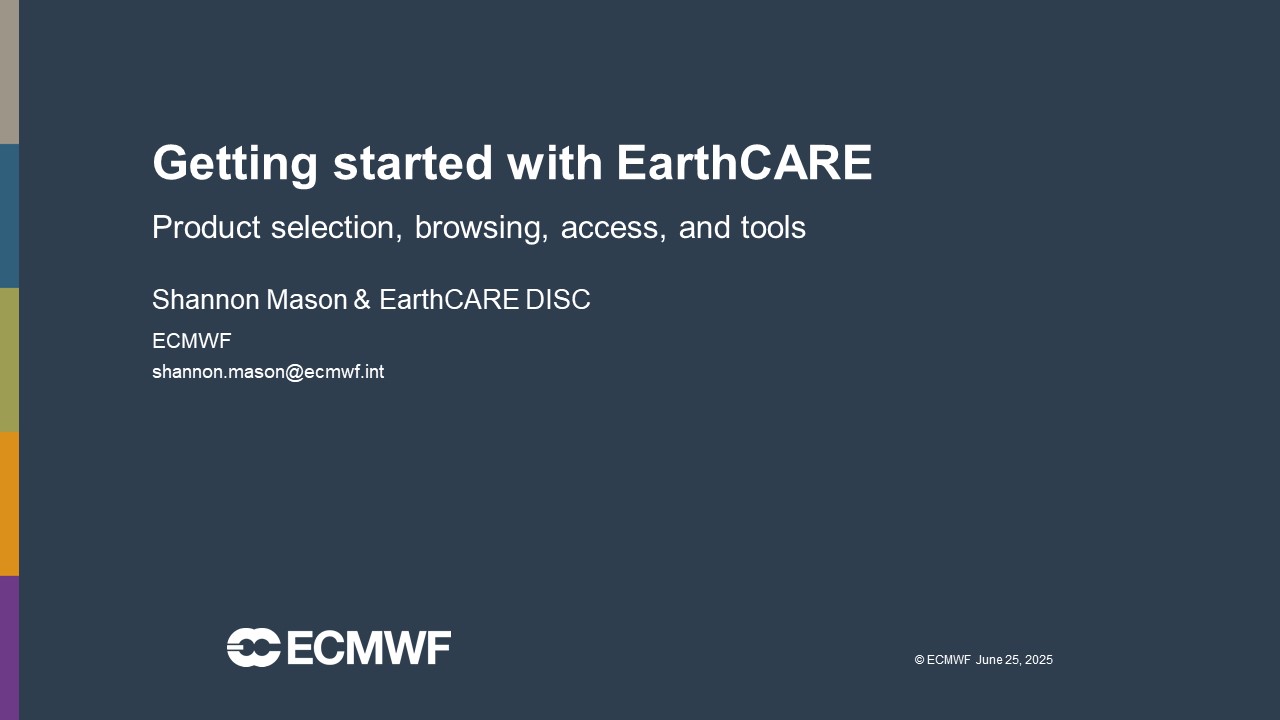 Getting started with EarthCARE

Product selection, browsing, access, and tools

Shannon Mason & EarthCARE DISC

ECMWF

shannon.mason@ecmwf.int

ECMWF

© ECMWF June 25, 2025